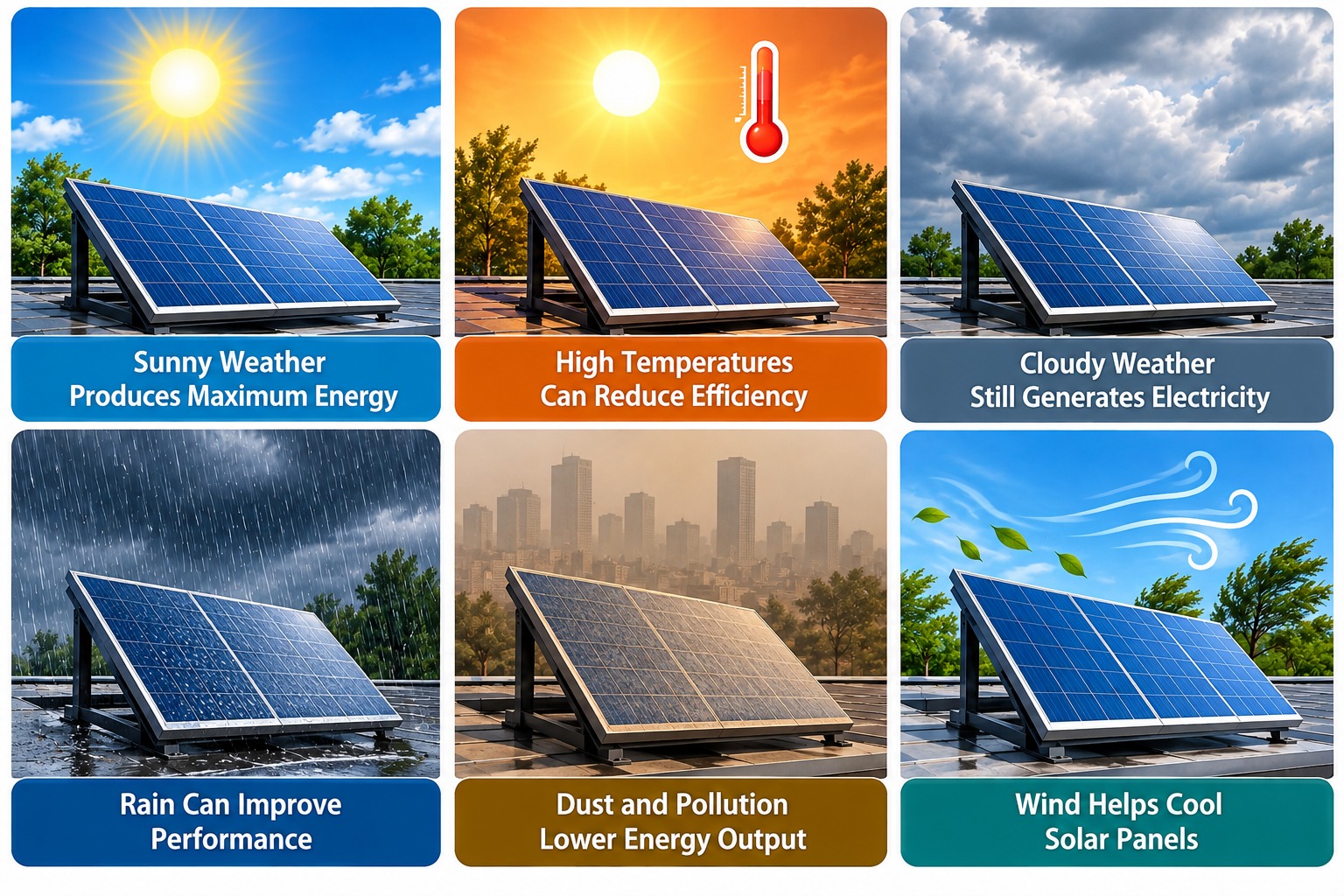 Sunny Weather
Produces Maximum Energy

High Temperatures
Can Reduce Efficiency

Cloudy Weather
Still Generates Electricity

Rain Can Improve
Performance

Dust and Pollution
Lower Energy Output

Wind Helps Cool
Solar Panels